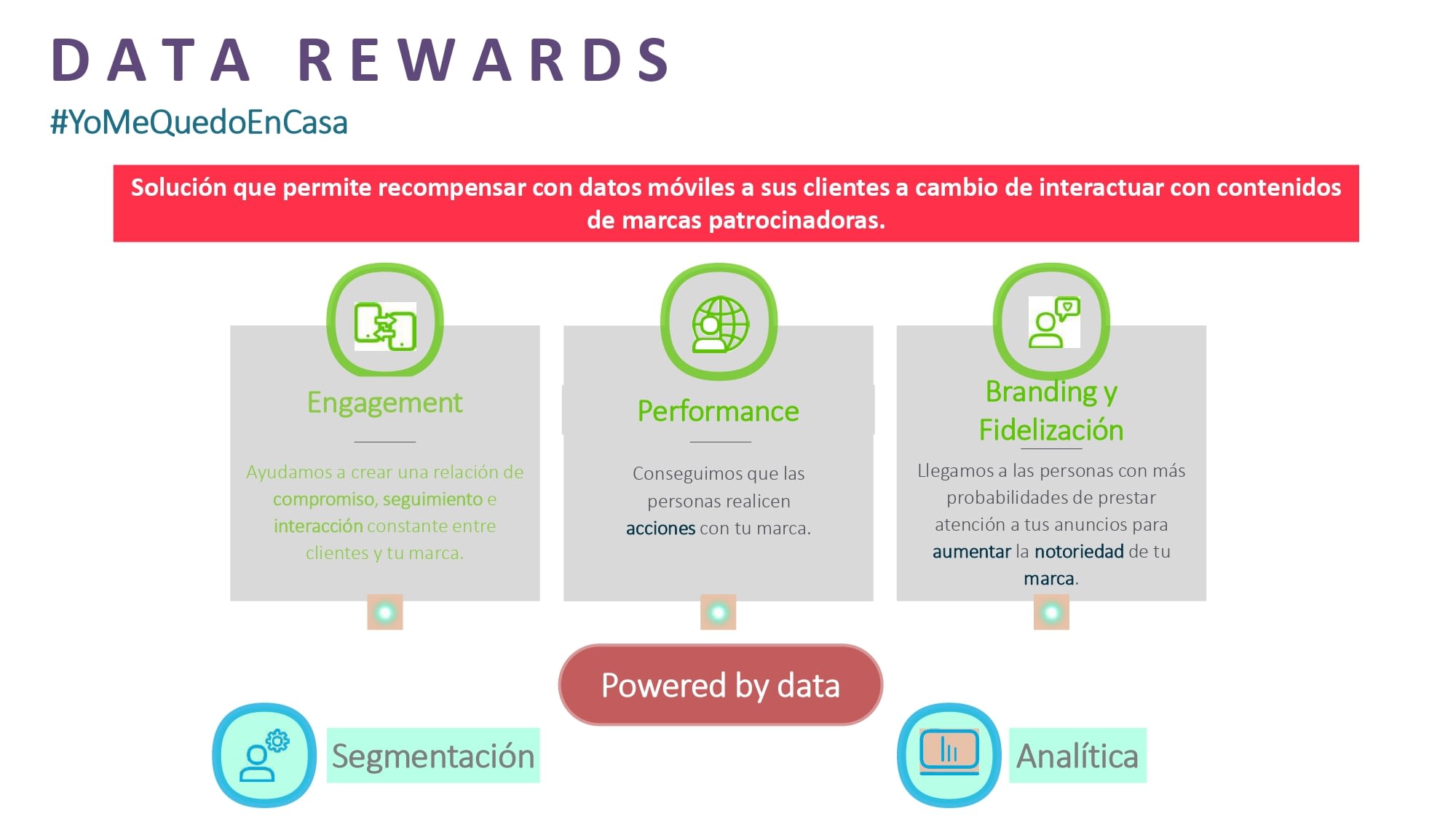 DATA REWARDS

#YoMeQuedoEnCasa

Solución que permite recompensar con datos móviles a sus clientes a cambio de interactuar con contenidos de marcas patrocinadoras.

Engagement

Ayudamos a crear una relación de compromiso, seguimiento e interacción constante entre clientes y tu marca.

Performance

Conseguimos que las personas realicen acciones con tu marca.

Branding y Fidelización

Llegamos a las personas con más probabilidades de prestar atención a tus anuncios para aumentar la notoriedad de tu marca.

Powered by data

Segmentación

Analítica